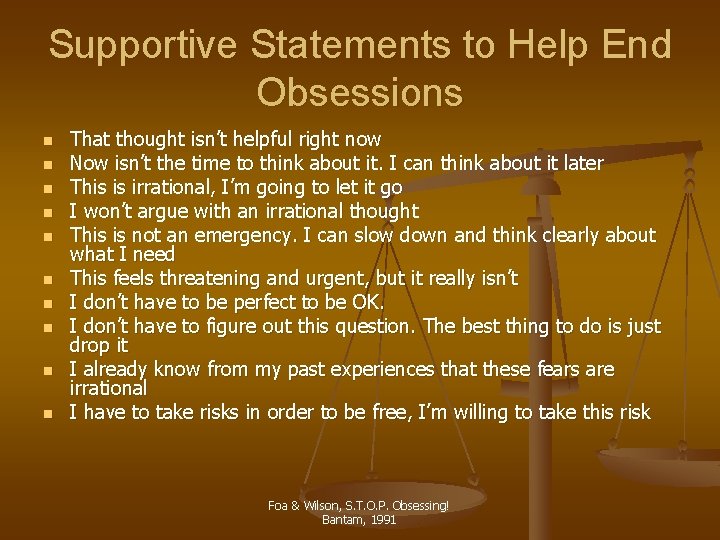 Supportive Statements to Help End Obsessions

- That thought isn't helpful right now
- Now isn't the time to think about it. I can think about it later
- This is irrational, I'm going to let it go
- I won't argue with an irrational thought
- This is not an emergency. I can slow down and think clearly about what I need
- This feels threatening and urgent, but it really isn't
- I don't have to be perfect to be OK.
- I don't have to figure out this question. The best thing to do is just drop it
- I already know from my past experiences that these fears are irrational
- I have to take risks in order to be free, I'm willing to take this risk

Foa & Wilson, S.T.O.P. Obsessing!
Bantam, 1991